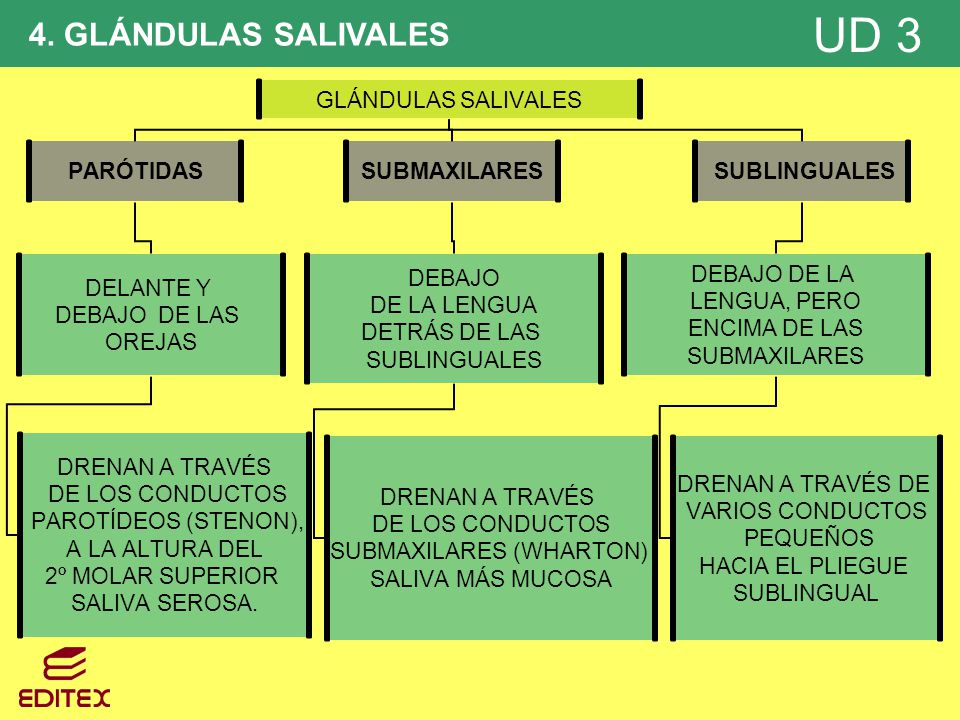 4. GLÁNDULAS SALIVALES

UD 3

GLÁNDULAS SALIVALES

PARÓTIDAS

SUBMAXILARES

SUBLINGUALES

DELANTE Y DEBAJO DE LAS OREJAS

DEBAJO DE LA LENGUA DETRÁS DE LAS SUBLINGUALES

DEBAJO DE LA LENGUA, PERO ENCIMA DE LAS SUBMAXILARES

DRENAN A TRAVÉS DE LOS CONDUCTOS PAROTÍDEOS (STENON), A LA ALTURA DEL 2º MOLAR SUPERIOR SALIVA SEROSA.

DRENAN A TRAVÉS DE LOS CONDUCTOS SUBMAXILARES (WHARTON) SALIVA MÁS MUCOSA

DRENAN A TRAVÉS DE VARIOS CONDUCTOS PEQUEÑOS HACIA EL PLIEGUE SUBLINGUAL

EDITEX